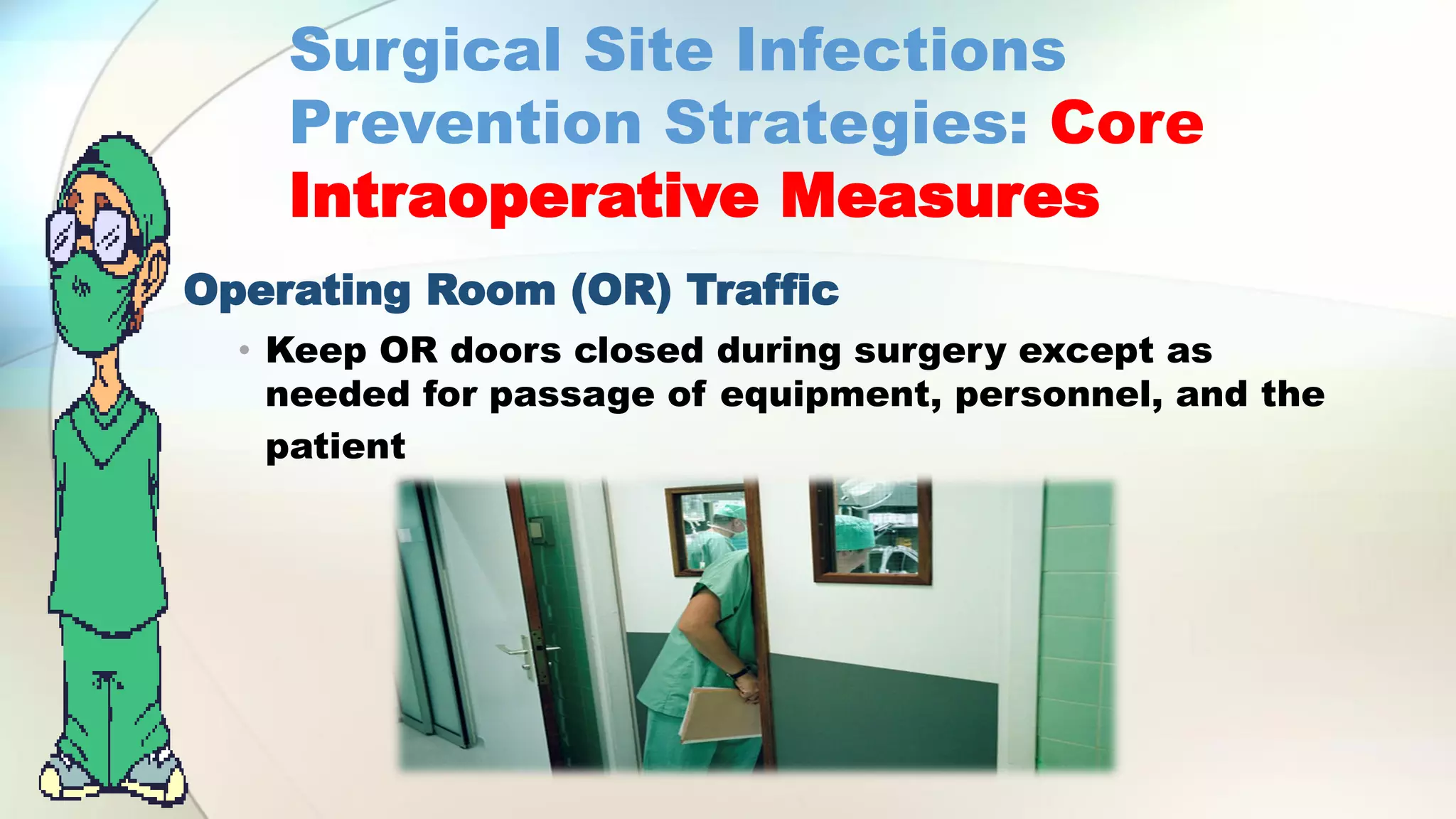 Surgical Site Infections Prevention Strategies: Core Intraoperative Measures

Operating Room (OR) Traffic

• Keep OR doors closed during surgery except as needed for passage of equipment, personnel, and the patient